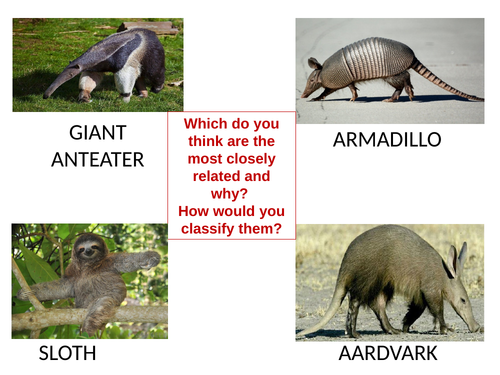 GIANT ANTEATER

Which do you think are the most closely related and why?
How would you classify them?

ARMADILLO

SLOTH

AARDVARK